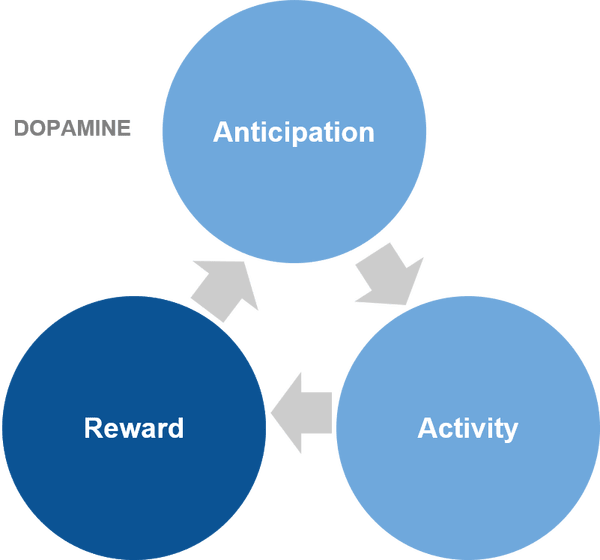 DOPAMINE

Anticipation

Activity

Reward